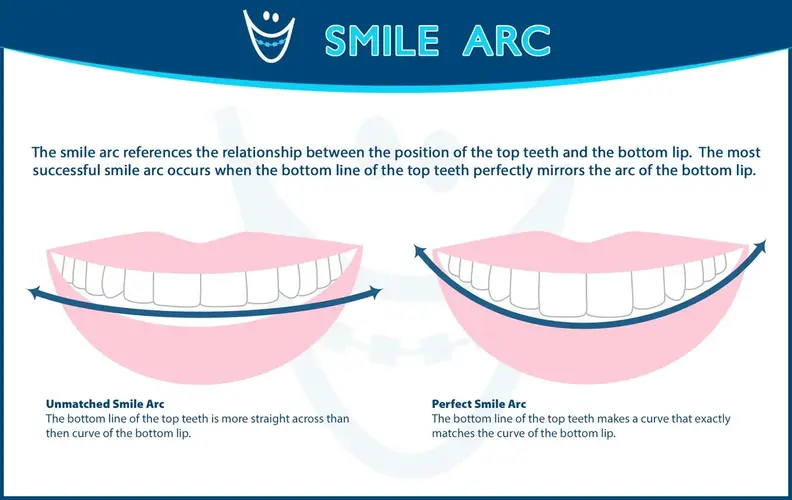 SMILE ARC

The smile arc references the relationship between the position of the top teeth and the bottom lip. The most successful smile arc occurs when the bottom line of the top teeth perfectly mirrors the arc of the bottom lip.

Unmatched Smile Arc
The bottom line of the top teeth is more straight across than then curve of the bottom lip.

Perfect Smile Arc
The bottom line of the top teeth makes a curve that exactly matches the curve of the bottom lip.